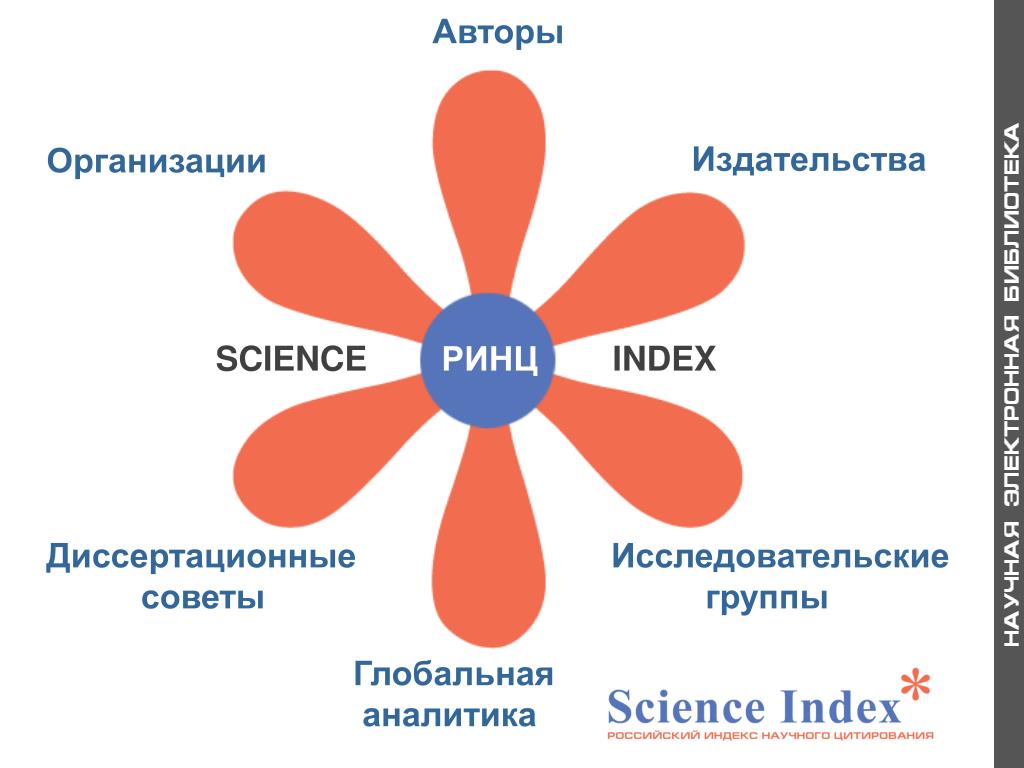 Авторы

Организации

Издательства

SCIENCE РИНЦ INDEX

Диссертационные советы

Исследовательские группы

Глобальная аналитика

Science Index*
РОССИЙСКИЙ ИНДЕКС НАУЧНОГО ЦИТИРОВАНИЯ

НАУЧНАЯ ЭЛЕКТРОННАЯ БИБЛИОТЕКА